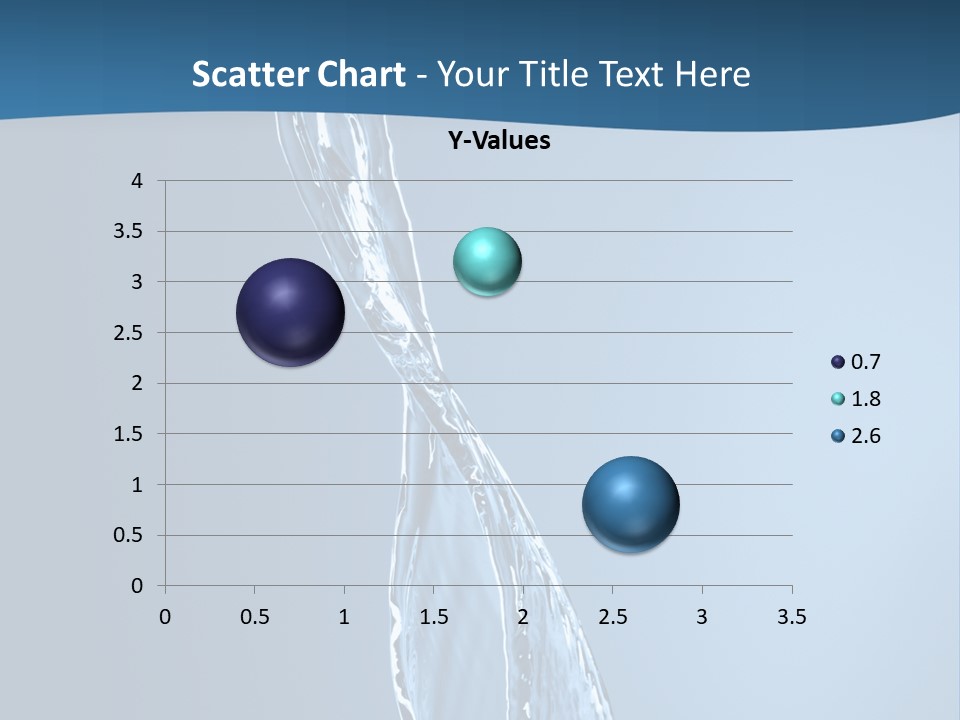 Scatter Chart - Your Title Text Here

Y-Values

4
3.5
3
2.5
2
1.5
1
0.5
0

0 0.5 1 1.5 2 2.5 3 3.5

0.7
1.8
2.6